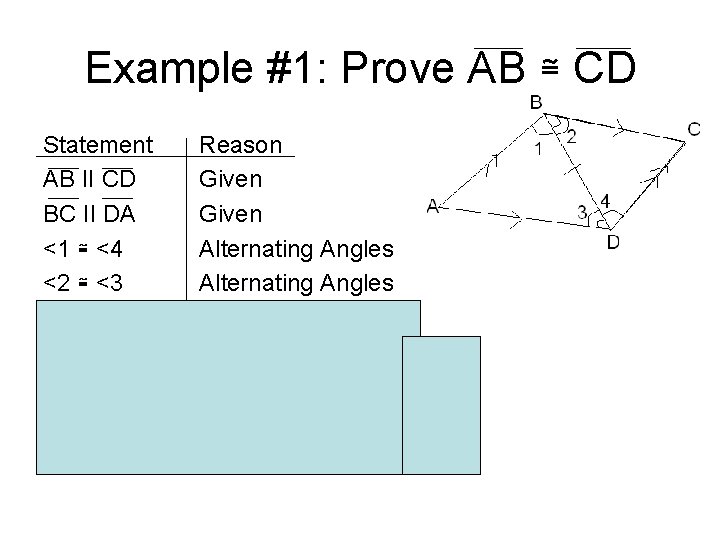 Example #1: Prove $\overline{AB} \cong \overline{CD}$

| Statement | Reason |
|---|---|
| $\overline{AB}$ II $\overline{CD}$ | Given |
| $\overline{BC}$ II $\overline{DA}$ | Given |
| <1 ≅ <4 | Alternating Angles |
| <2 ≅ <3 | Alternating Angles |

B
C
A
D
1
2
3
4